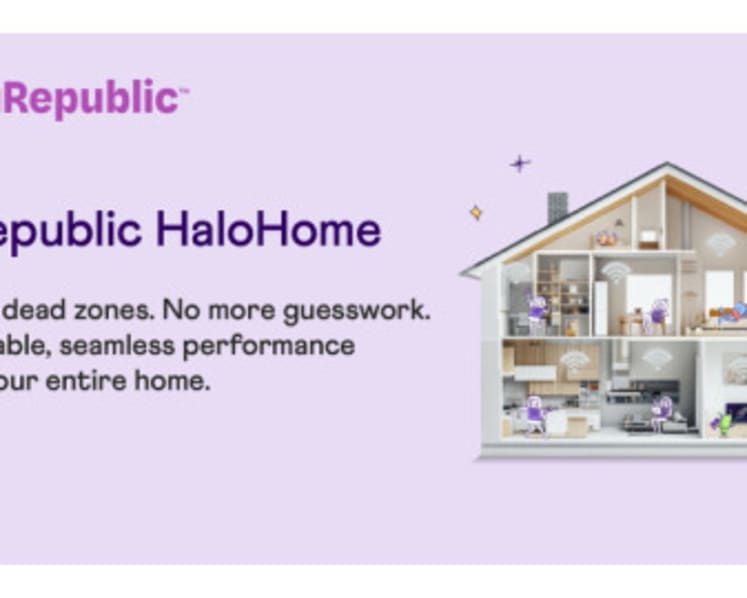 Republic™

epublic HaloHome

dead zones. No more guesswork. able, seamless performance our entire home.